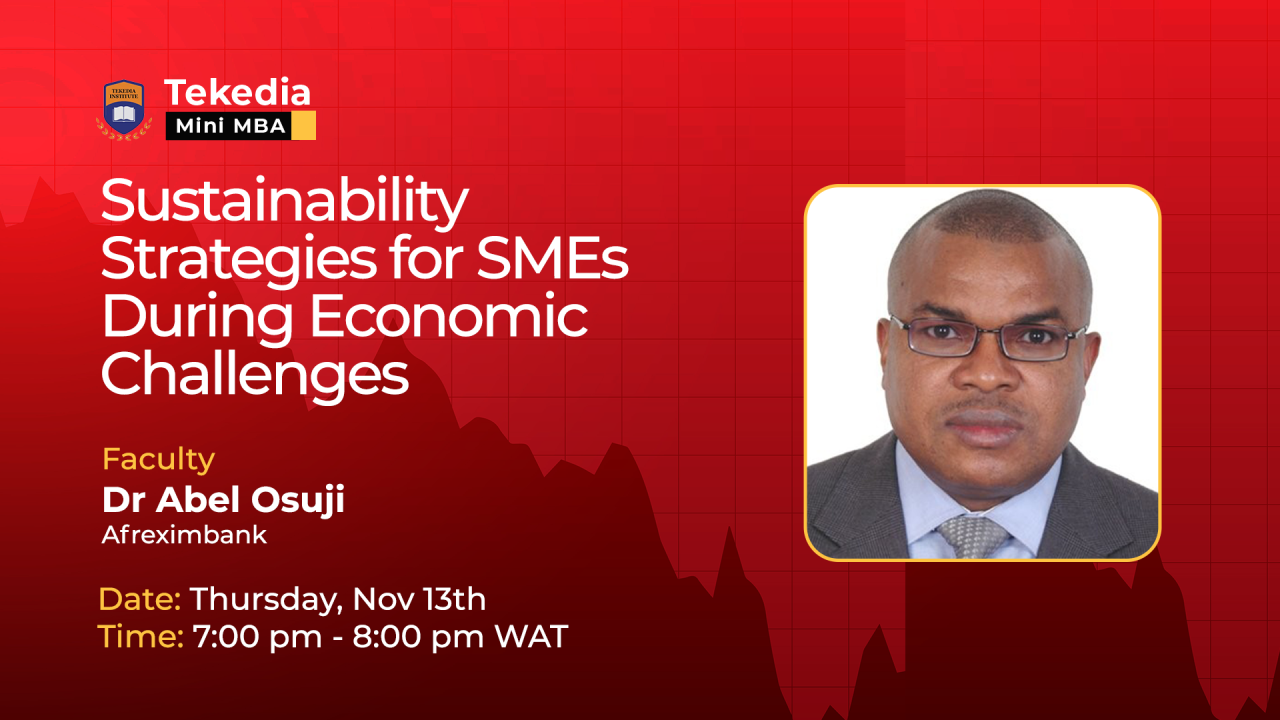 TEKEDIA INSTITUTE

Tekedia
Mini MBA

Sustainability Strategies for SMEs During Economic Challenges

Faculty
Dr Abel Osuji
Afreximbank

Date: Thursday, Nov 13th
Time: 7:00 pm - 8:00 pm WAT